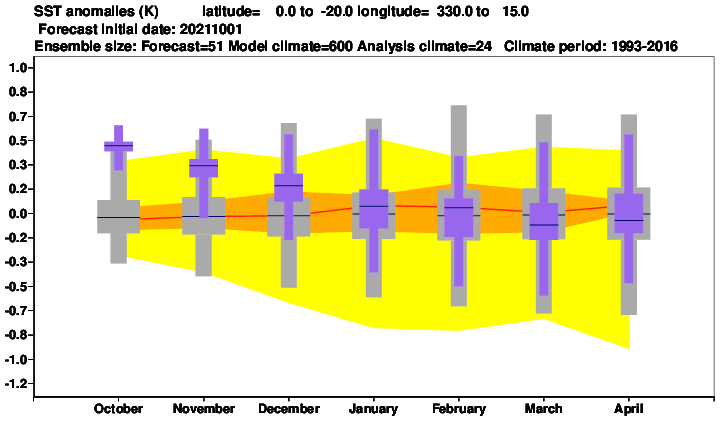 SST anomalies (K) latitude= 0.0 to -20.0 longitude= 330.0 to 15.0
Forecast initial date: 20211001
Ensemble size: Forecast=51 Model climate=600 Analysis climate=24 Climate period: 1993-2016

1.0
0.8
0.7
0.5
0.3
0.2
0.0
-0.2
-0.3
-0.5
-0.7
-0.8
-1.0
-1.2

October November December January February March April